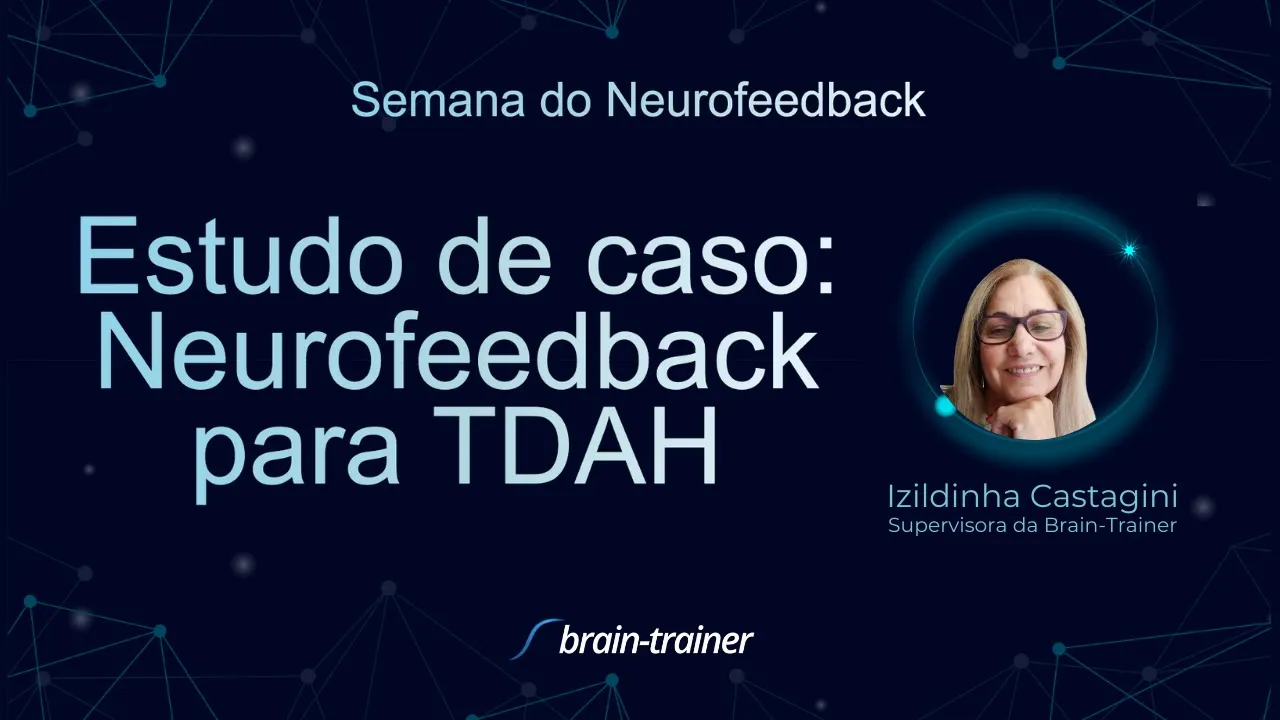 Semana do Neurofeedback

Estudo de caso: Neurofeedback para TDAH

Izildinha Castagini
Supervisora da Brain-Trainer

brain-trainer